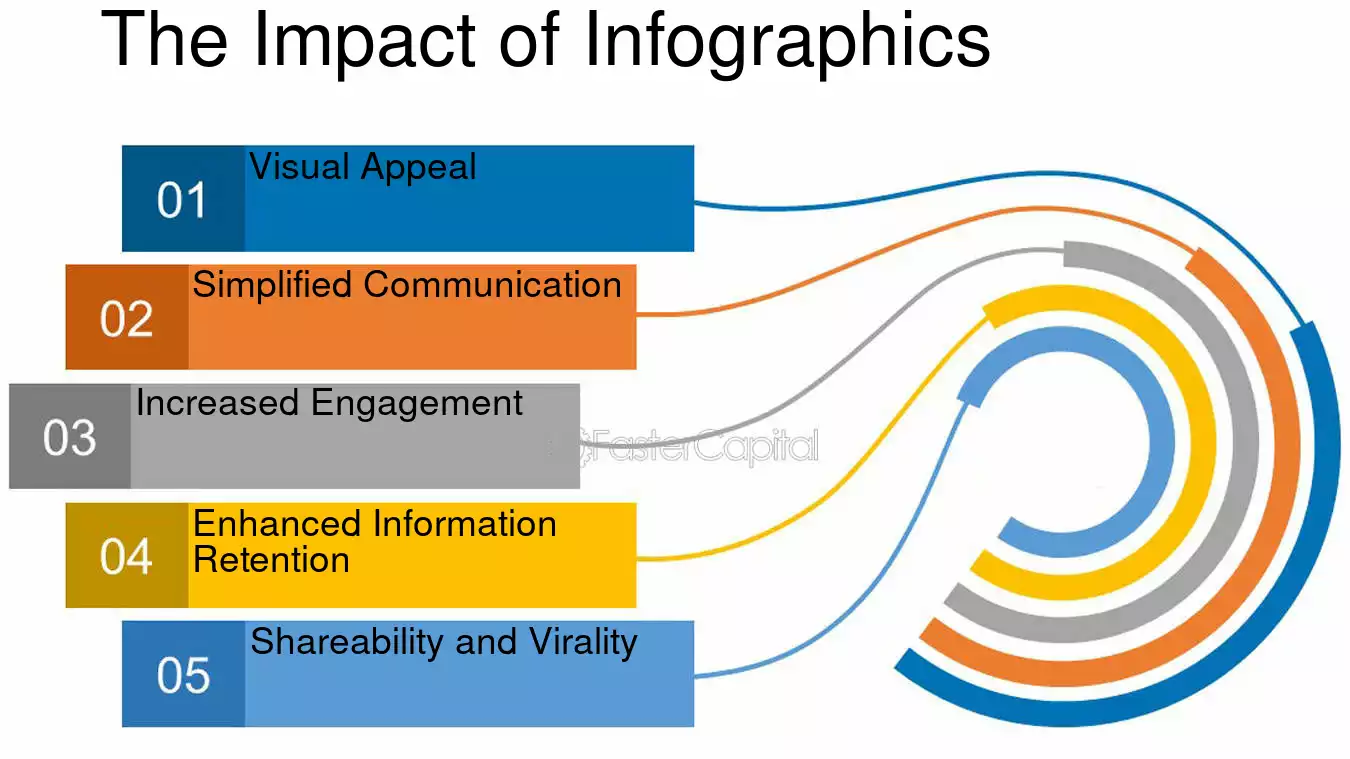 The Impact of Infographics

01 Visual Appeal

02 Simplified Communication

03 Increased Engagement

FasterCapital

04 Enhanced Information Retention

05 Shareability and Virality